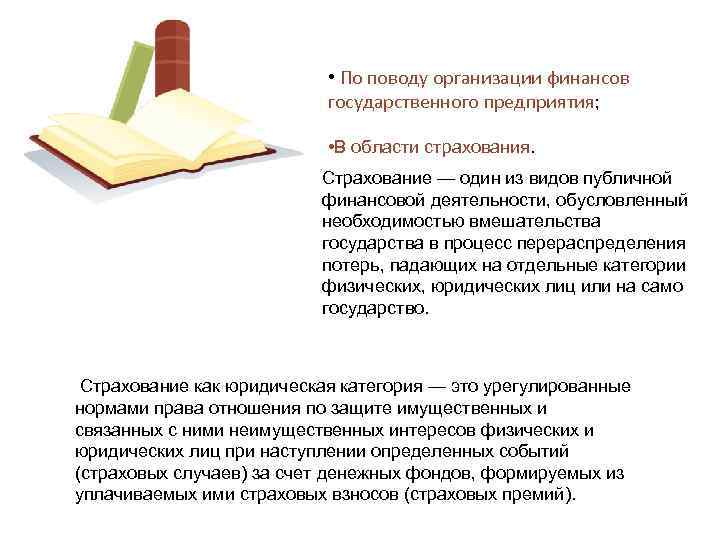 • По поводу организации финансов государственного предприятия;

•В области страхования.

Страхование — один из видов публичной финансовой деятельности, обусловленный необходимостью вмешательства государства в процесс перераспределения потерь, падающих на отдельные категории физических, юридических лиц или на само государство.

Страхование как юридическая категория — это урегулированные нормами права отношения по защите имущественных и связанных с ними неимущественных интересов физических и юридических лиц при наступлении определенных событий (страховых случаев) за счет денежных фондов, формируемых из уплачиваемых ими страховых взносов (страховых премий).